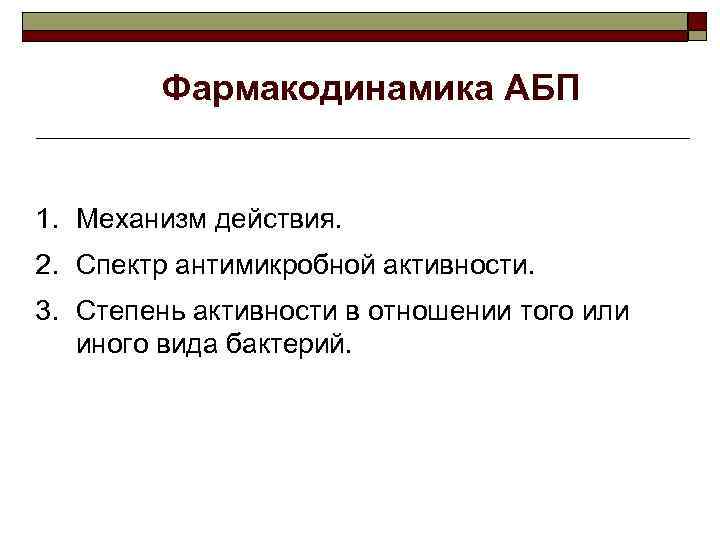 Фармакодинамика АБП

1. Механизм действия.
2. Спектр антимикробной активности.
3. Степень активности в отношении того или иного вида бактерий.